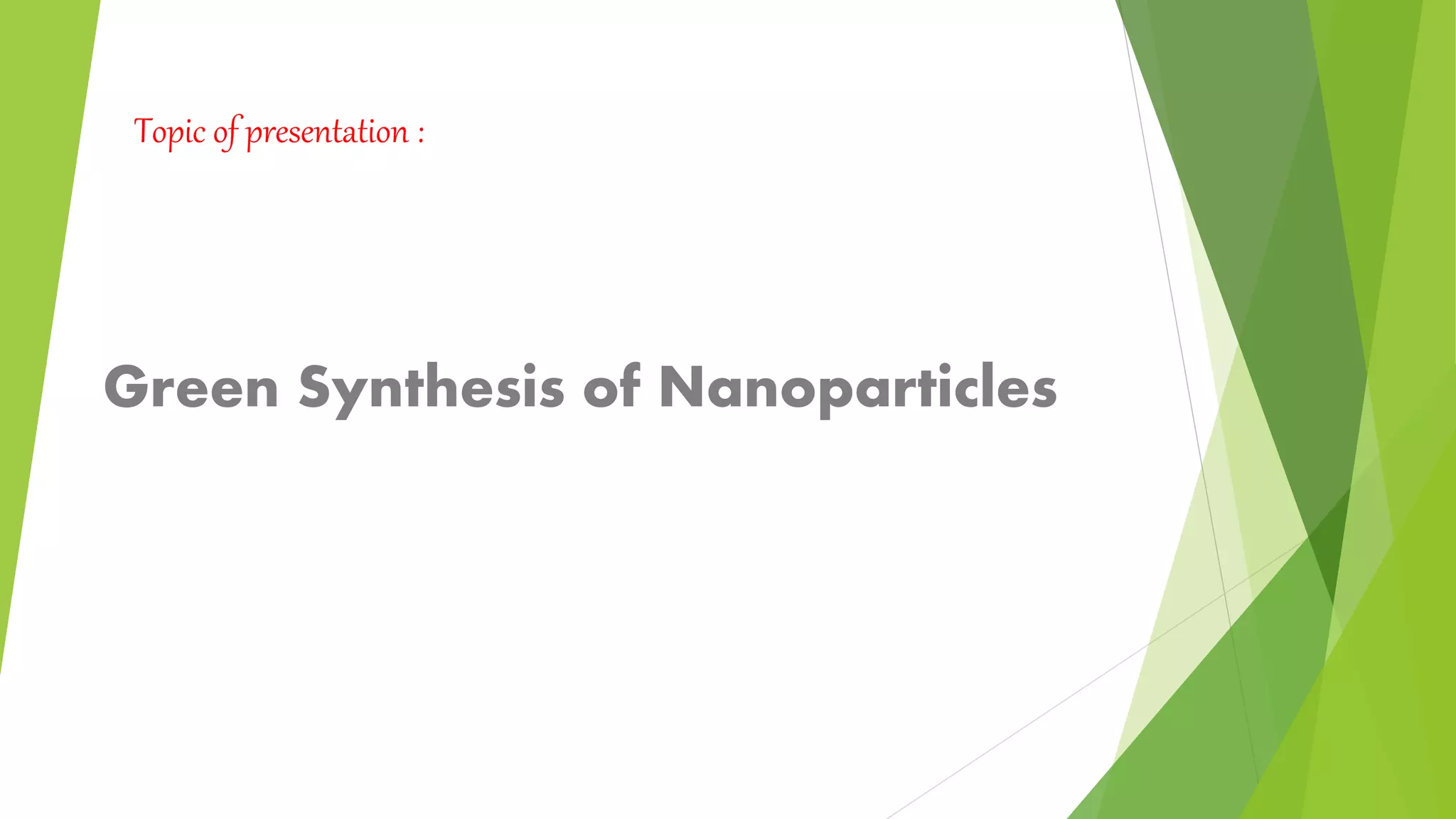 Topic of presentation :

Green Synthesis of Nanoparticles